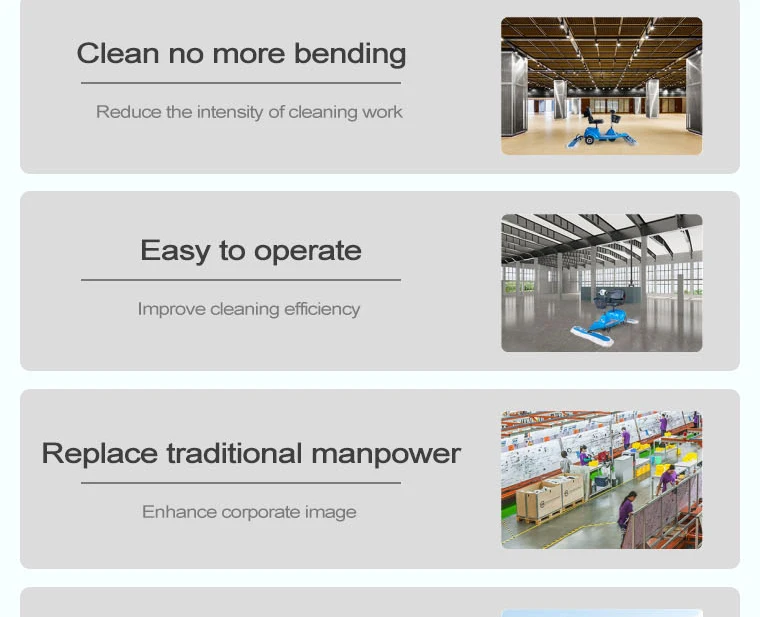 Clean no more bending

Reduce the intensity of cleaning work

Easy to operate

Improve cleaning efficiency

Replace traditional manpower

Enhance corporate image